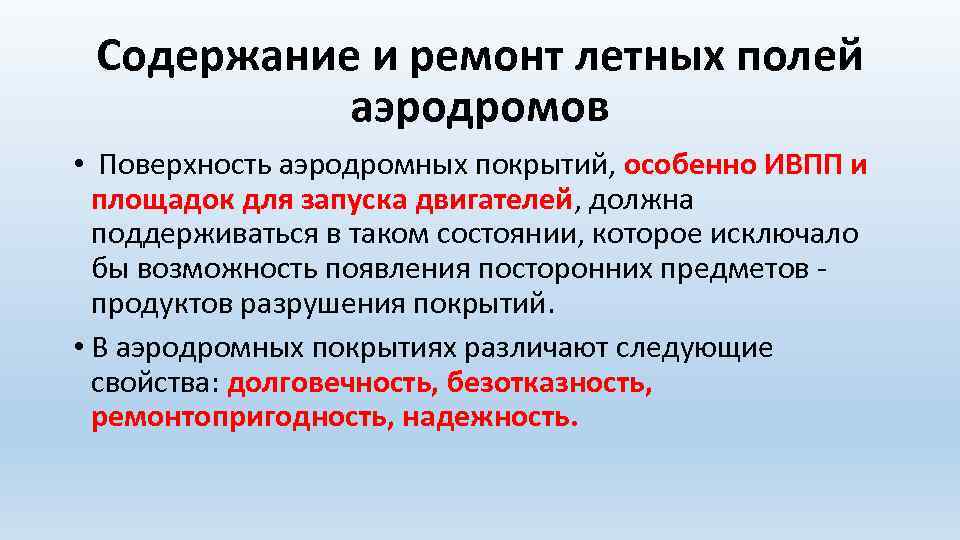 Содержание и ремонт летных полей аэродромов

• Поверхность аэродромных покрытий, особенно ИВПП и площадок для запуска двигателей, должна поддерживаться в таком состоянии, которое исключало бы возможность появления посторонних предметов - продуктов разрушения покрытий.

• В аэродромных покрытиях различают следующие свойства: долговечность, безотказность, ремонтопригодность, надежность.